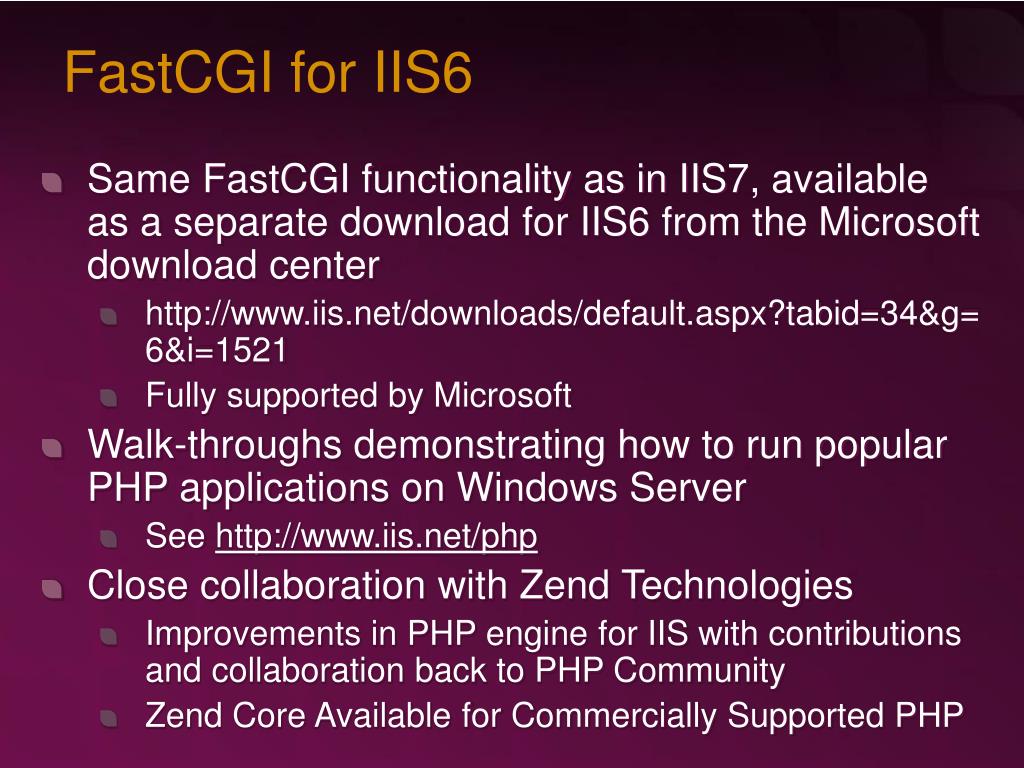 FastCGI for IIS6

Same FastCGI functionality as in IIS7, available as a separate download for IIS6 from the Microsoft download center

http://www.iis.net/downloads/default.aspx?tabid=34&g=6&i=1521

Fully supported by Microsoft

Walk-throughs demonstrating how to run popular PHP applications on Windows Server

See http://www.iis.net/php

Close collaboration with Zend Technologies

Improvements in PHP engine for IIS with contributions and collaboration back to PHP Community

Zend Core Available for Commercially Supported PHP